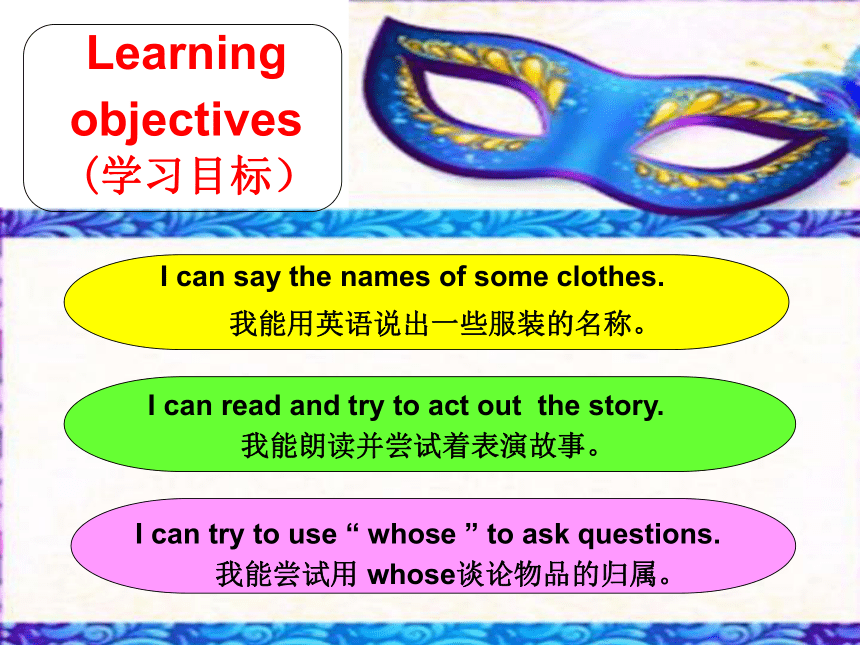 Learning objectives
（学习目标）

I can say the names of some clothes.
我能用英语说出一些服装的名称。

I can read and try to act out the story.
我能朗读并尝试着表演故事。

I can try to use “ whose ” to ask questions.
我能尝试用 whose谈论物品的归属。